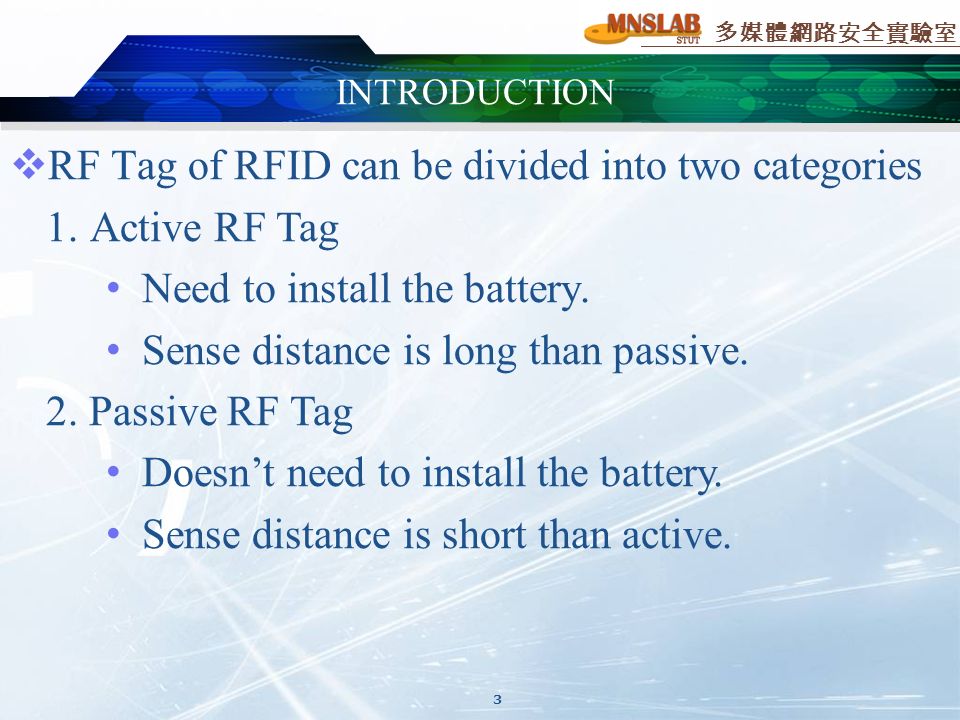 MNSLAB STUT 多媒體網路安全實驗室

INTRODUCTION

❖RF Tag of RFID can be divided into two categories

1. Active RF Tag

• Need to install the battery.

• Sense distance is long than passive.

2. Passive RF Tag

• Doesn't need to install the battery.

• Sense distance is short than active.

3